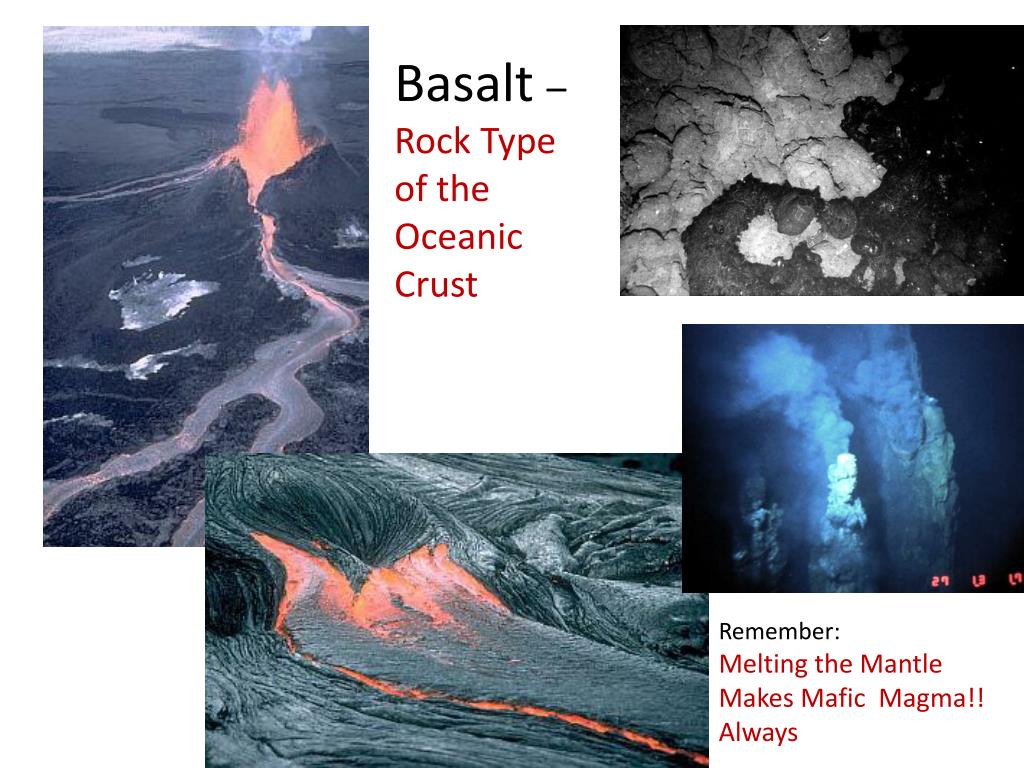 Basalt – Rock Type of the Oceanic Crust

29 13 19

Remember:
Melting the Mantle Makes Mafic Magma!! Always